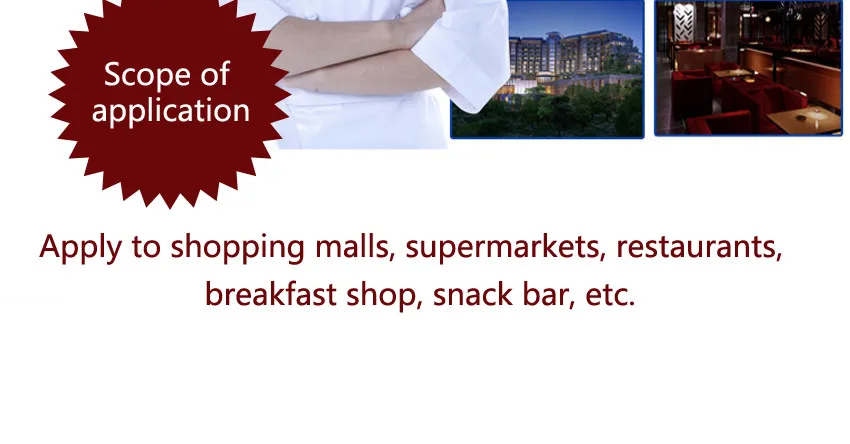 Scope of application

Apply to shopping malls, supermarkets, restaurants, breakfast shop, snack bar, etc.